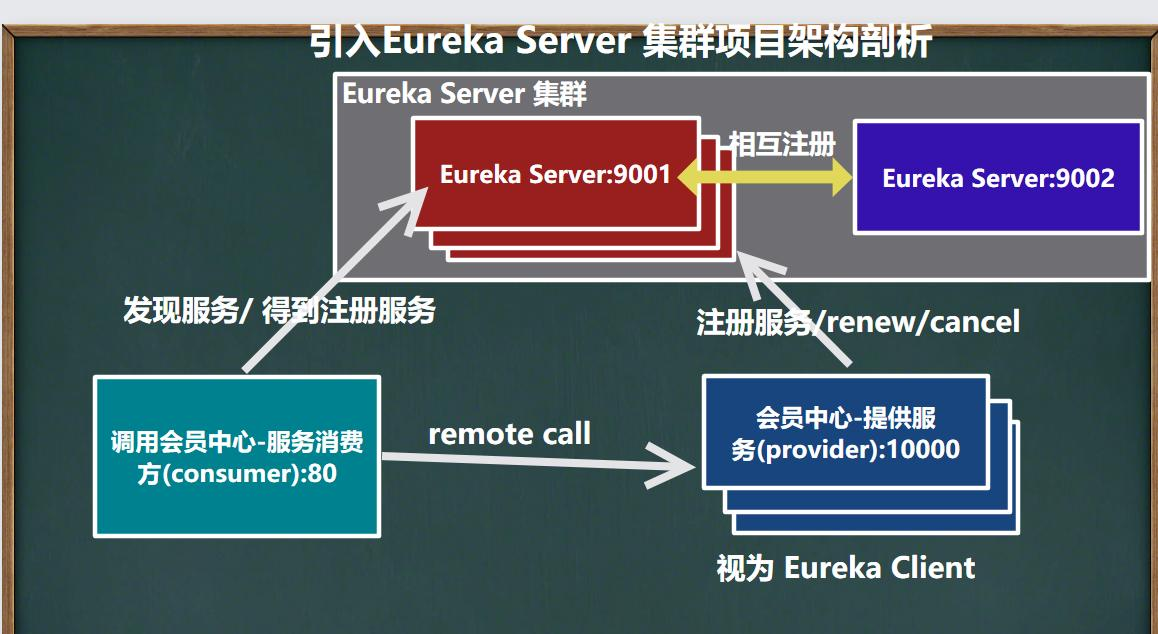 引入Eureka Server 集群项目架构剖析

Eureka Server 集群

Eureka Server:9001

相互注册

Eureka Server:9002

发现服务/ 得到注册服务

注册服务/renew/cancel

调用会员中心-服务消费方(consumer):80

remote call

会员中心-提供服务(provider):10000

视为 Eureka Client